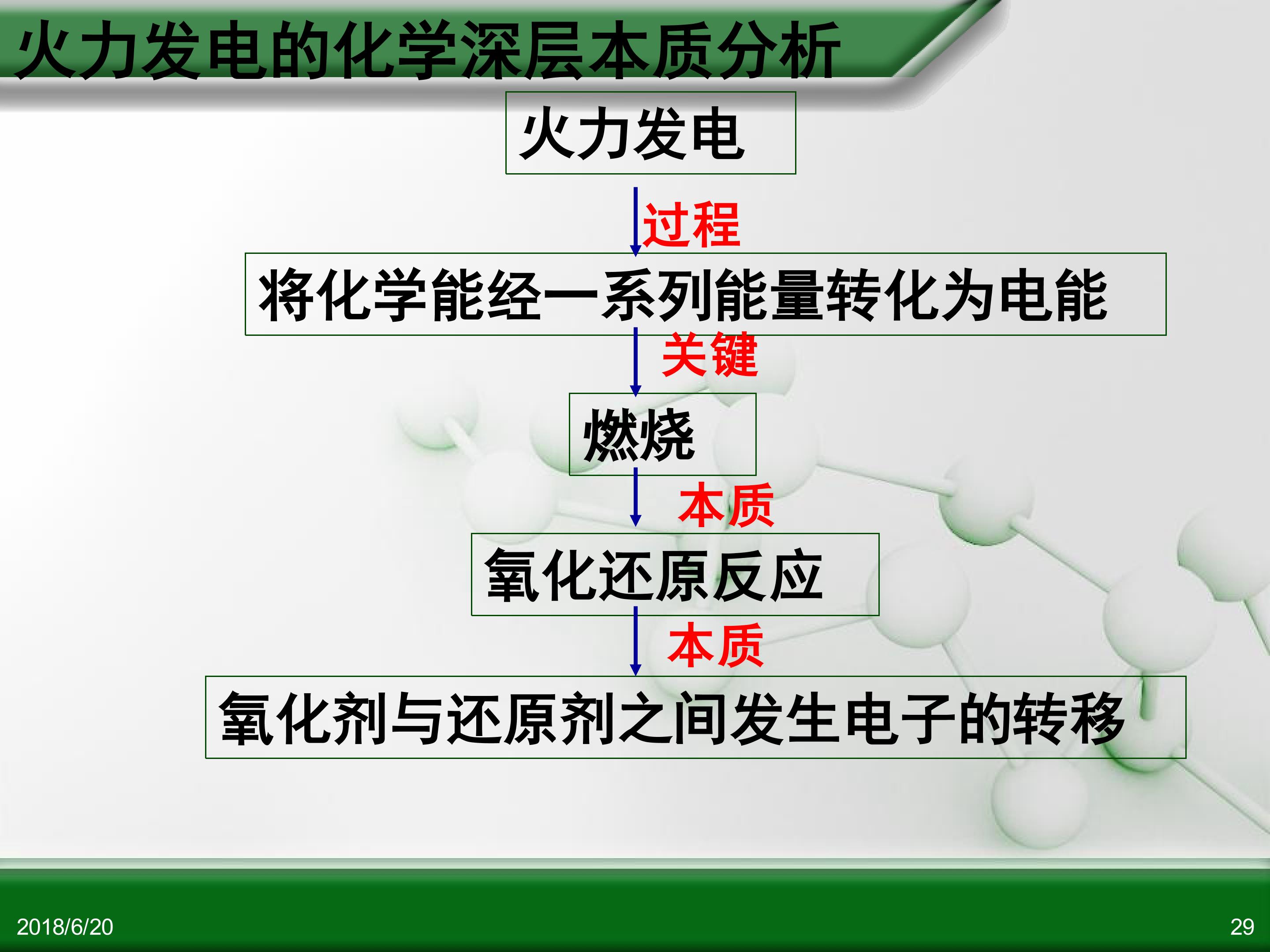 火力发电的化学深层本质分析

火力发电

过程

将化学能经一系列能量转化为电能

关键

燃烧

本质

氧化还原反应

本质

氧化剂与还原剂之间发生电子的转移

2018/6/20

29